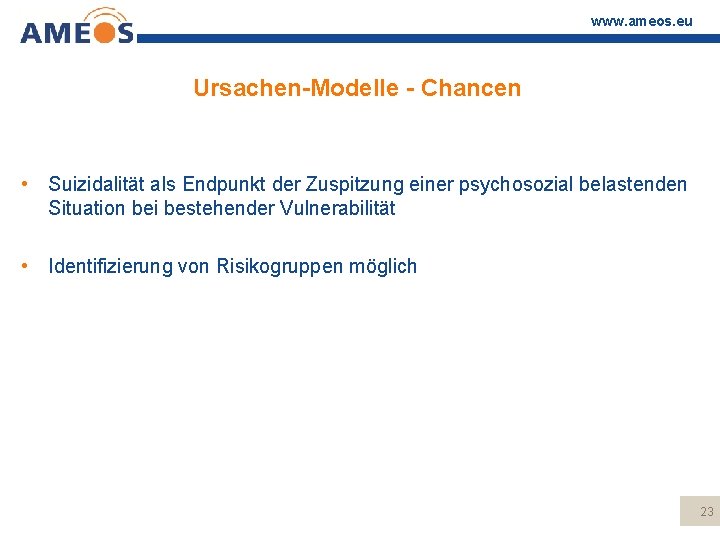 AMEOS

www.ameos.eu

Ursachen-Modelle - Chancen

• Suizidalität als Endpunkt der Zuspitzung einer psychosozial belastenden Situation bei bestehender Vulnerabilität

• Identifizierung von Risikogruppen möglich

23